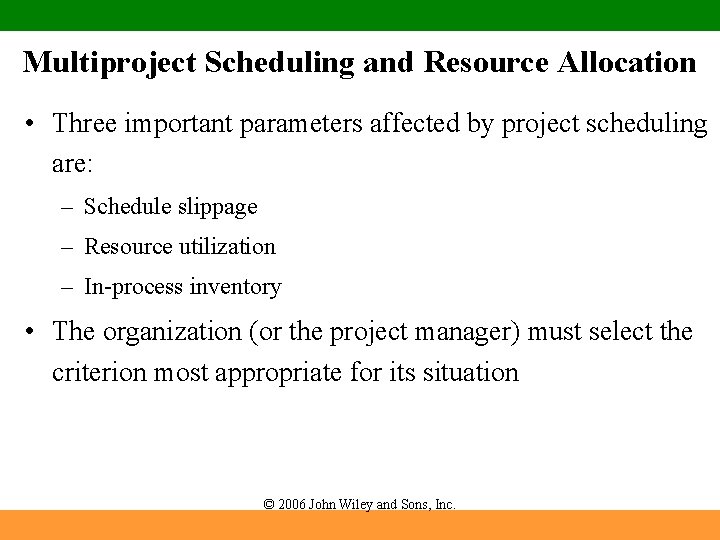 Multiproject Scheduling and Resource Allocation

• Three important parameters affected by project scheduling are:
– Schedule slippage
– Resource utilization
– In-process inventory

• The organization (or the project manager) must select the criterion most appropriate for its situation

© 2006 John Wiley and Sons, Inc.